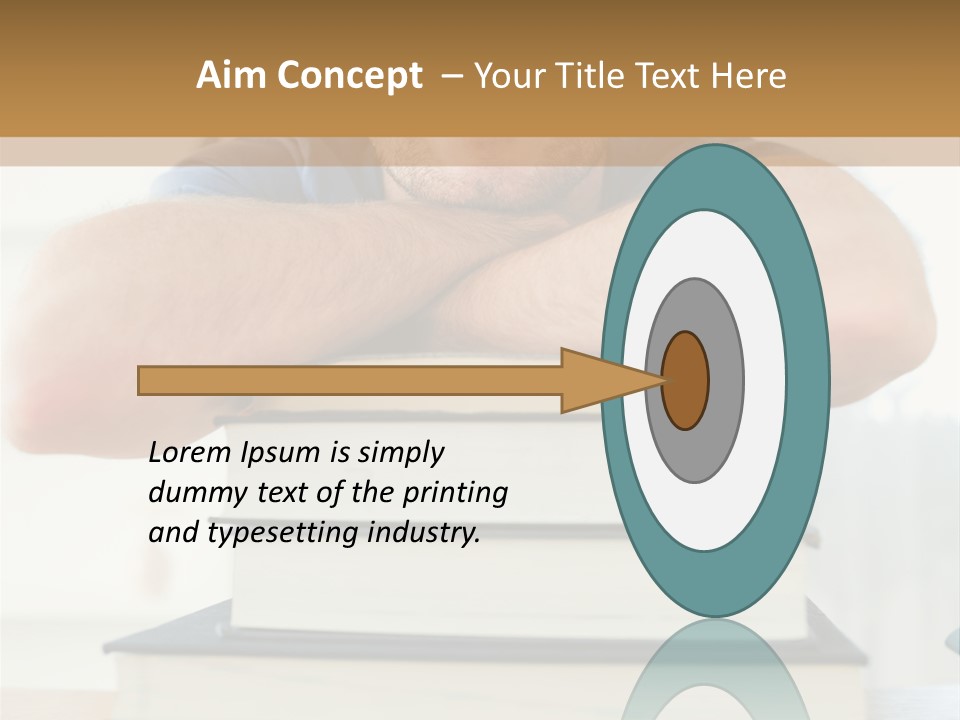 Aim Concept – Your Title Text Here

Lorem Ipsum is simply dummy text of the printing and typesetting industry.